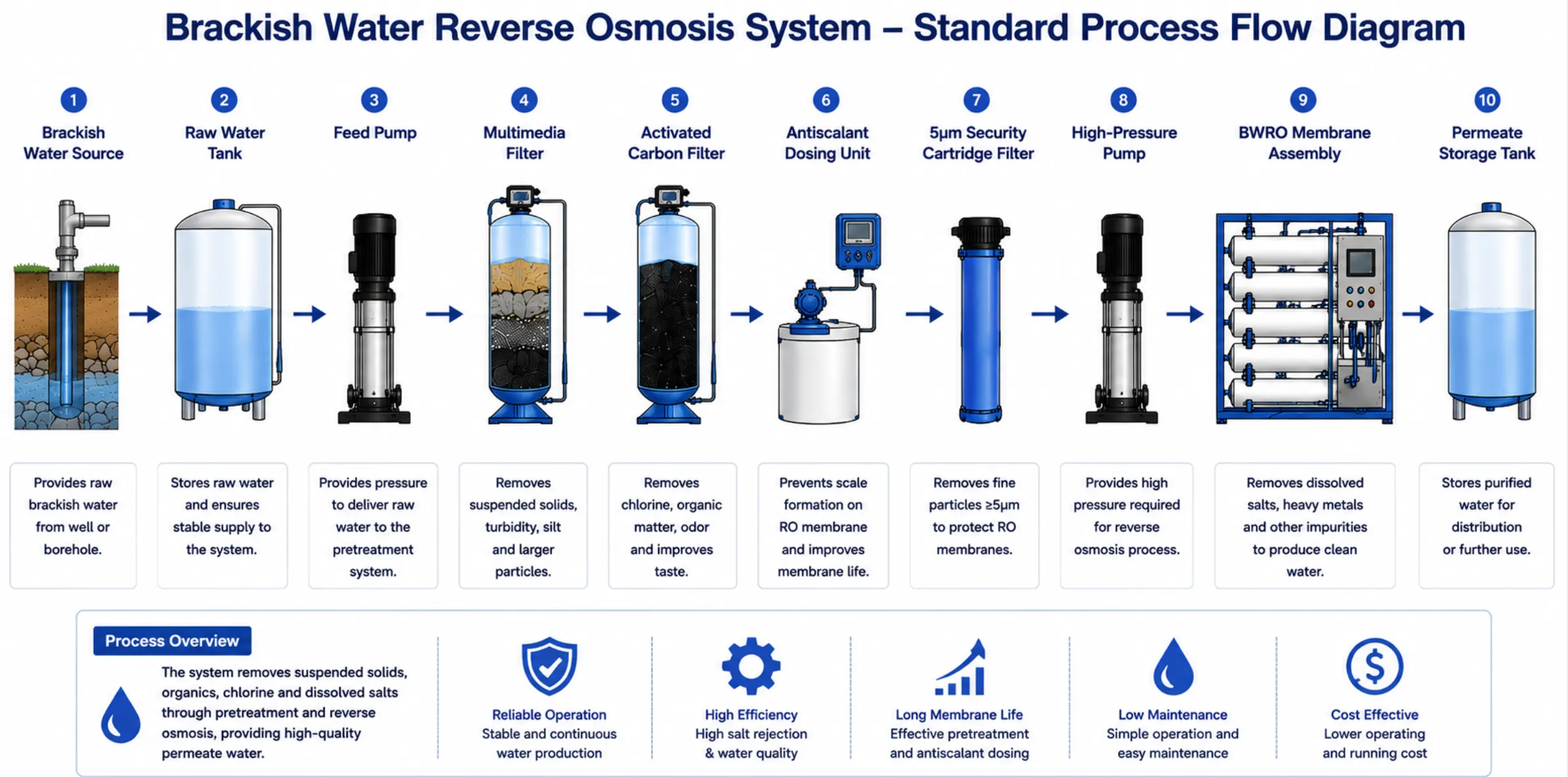 Brackish Water Reverse Osmosis System – Standard Process Flow Diagram

1
Brackish Water Source

2
Raw Water Tank

3
Feed Pump

4
Multimedia Filter

5
Activated Carbon Filter

6
Antiscalant Dosing Unit

7
5μm Security Cartridge Filter

8
High-Pressure Pump

9
BWRO Membrane Assembly

10
Permeate Storage Tank

Provides raw brackish water from well or borehole.

Stores raw water and ensures stable supply to the system.

Provides pressure to deliver raw water to the pretreatment system.

Removes suspended solids, turbidity, silt and larger particles.

Removes chlorine, organic matter, odor and improves taste.

Prevents scale formation on RO membrane and improves membrane life.

Removes fine particles ≥5μm to protect RO membranes.

Provides high pressure required for reverse osmosis process.

Removes dissolved salts, heavy metals and other impurities to produce clean water.

Stores purified water for distribution or further use.

Process Overview

The system removes suspended solids, organics, chlorine and dissolved salts through pretreatment and reverse osmosis, providing high-quality permeate water.

Reliable Operation
Stable and continuous water production

High Efficiency
High salt rejection & water quality

Long Membrane Life
Effective pretreatment and antiscalant dosing

Low Maintenance
Simple operation and easy maintenance

Cost Effective
Lower operating and running cost